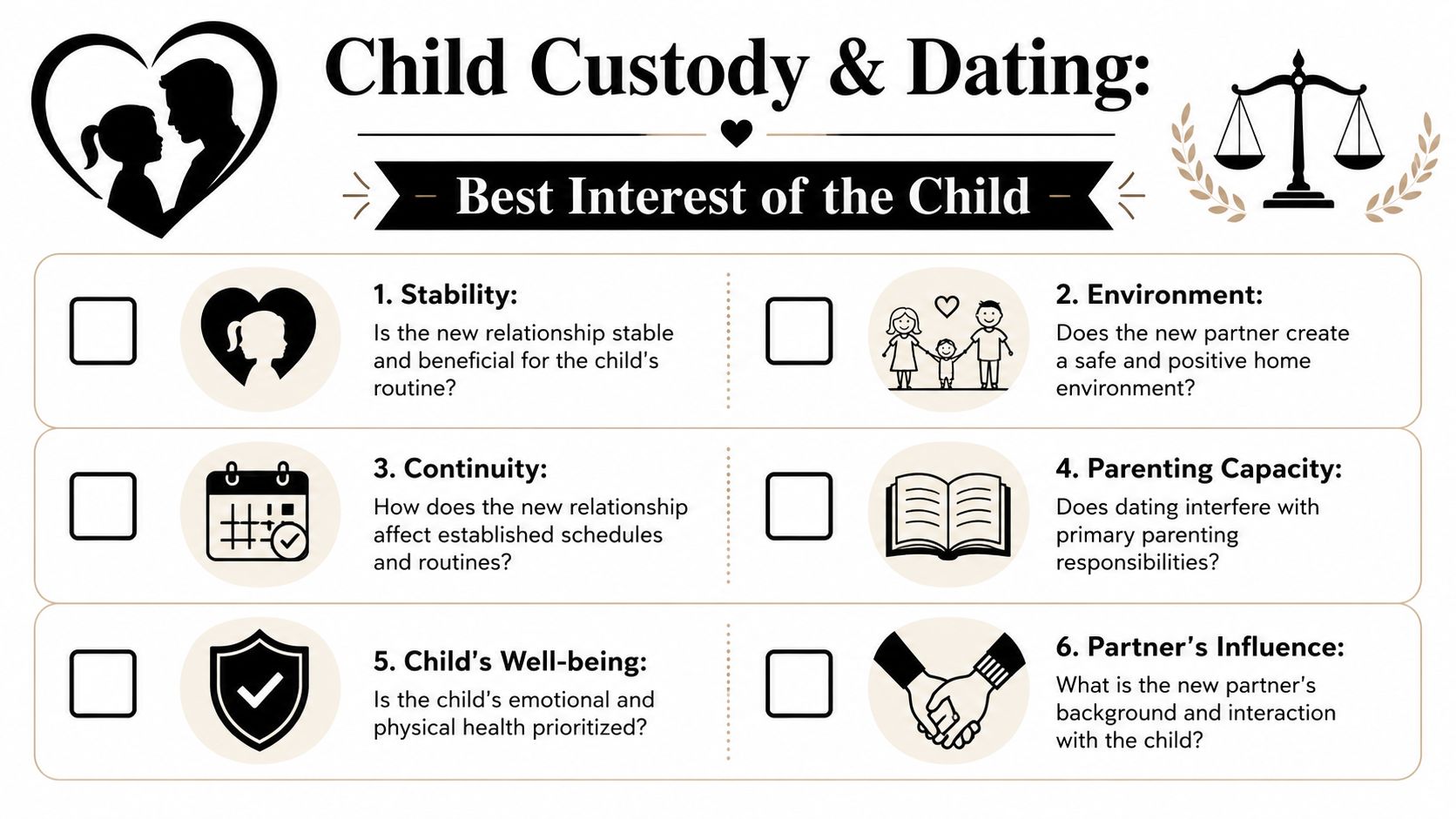 Child Custody & Dating:

Best Interest of the Child

1. Stability:
Is the new relationship stable and beneficial for the child's routine?

2. Environment:
Does the new partner create a safe and positive home environment?

3. Continuity:
How does the new relationship affect established schedules and routines?

4. Parenting Capacity:
Does dating interfere with primary parenting responsibilities?

5. Child's Well-being:
Is the child's emotional and physical health prioritized?

6. Partner's Influence:
What is the new partner's background and interaction with the child?